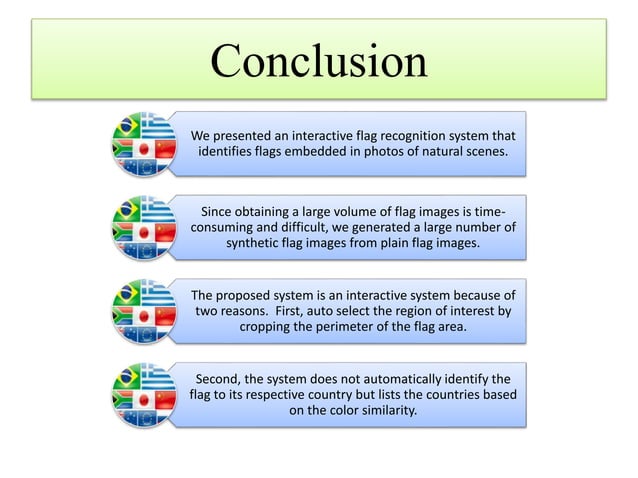 Conclusion

We presented an interactive flag recognition system that identifies flags embedded in photos of natural scenes.

Since obtaining a large volume of flag images is time-consuming and difficult, we generated a large number of synthetic flag images from plain flag images.

The proposed system is an interactive system because of two reasons. First, auto select the region of interest by cropping the perimeter of the flag area.

Second, the system does not automatically identify the flag to its respective country but lists the countries based on the color similarity.